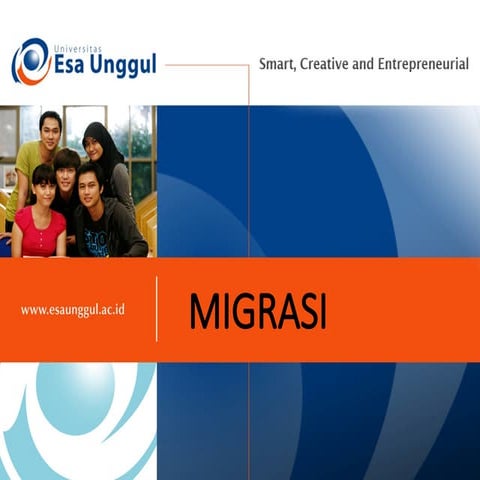 Universitas
Esa Unggul

Smart, Creative and Entrepreneurial

www.esaunggul.ac.id

MIGRASI